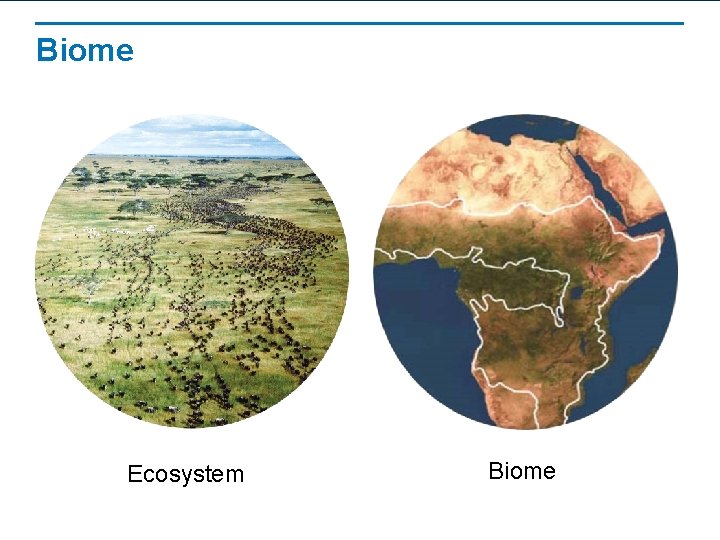 Biome

Ecosystem

Biome